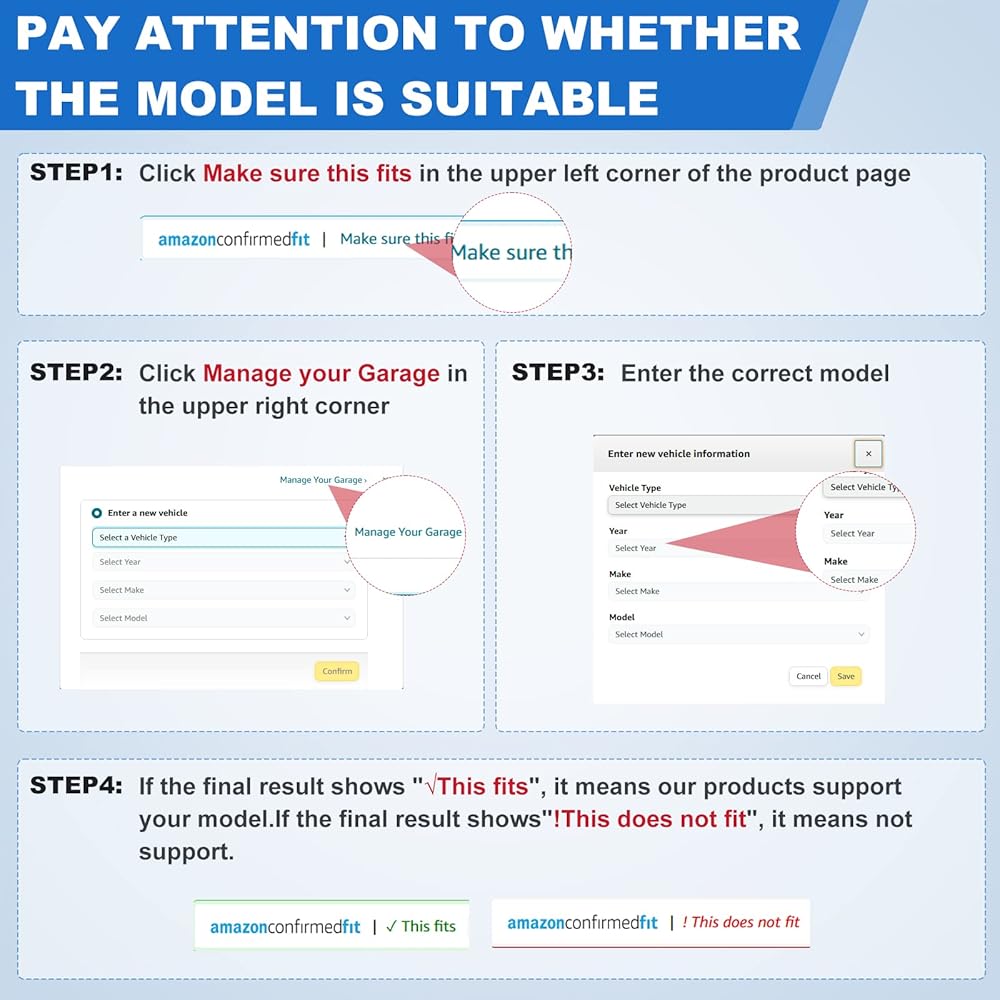 PAY ATTENTION TO WHETHER THE MODEL IS SUITABLE

STEP1: Click Make sure this fits in the upper left corner of the product page

amazonconfirmedfit | Make sure this fi

Make sure th

STEP2: Click Manage your Garage in the upper right corner

Manage Your Garage ›

Enter a new vehicle

Select a Vehicle Type

Select Year

Select Make

Select Model

Confirm

Manage Your Garage

STEP3: Enter the correct model

Enter new vehicle information

×

Vehicle Type

Select Vehicle Type

Year

Select Year

Make

Select Make

Model

Select Model

Cancel

Save

Select Vehicle Ty

Year

Select Year

Make

Select Make

STEP4: If the final result shows "√This fits", it means our products support your model.If the final result shows"!This does not fit", it means not support.

amazonconfirmedfit | ✓ This fits

amazonconfirmedfit | ! This does not fit